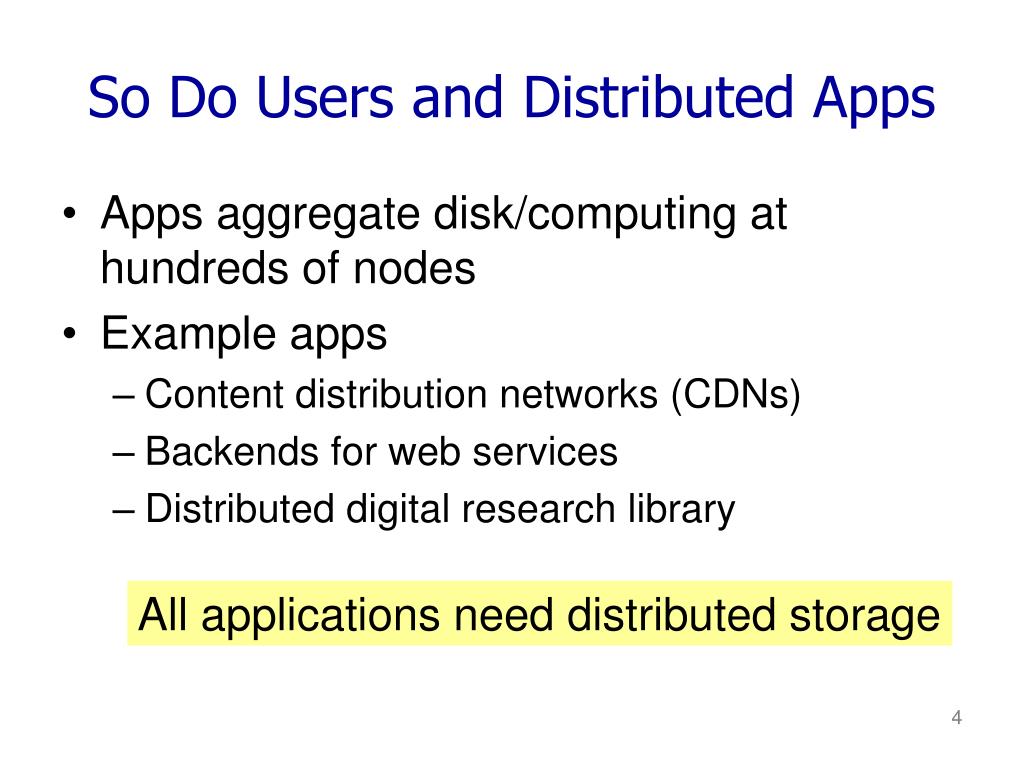 So Do Users and Distributed Apps

• Apps aggregate disk/computing at hundreds of nodes
• Example apps
– Content distribution networks (CDNs)
– Backends for web services
– Distributed digital research library

All applications need distributed storage

4